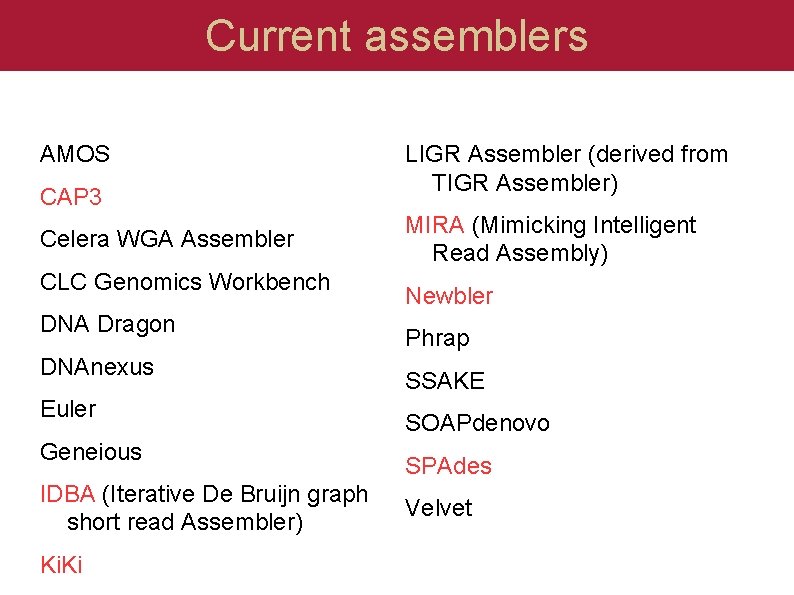 Current assemblers

AMOS

CAP3

Celera WGA Assembler

CLC Genomics Workbench

DNA Dragon

DNAnexus

Euler

Geneious

IDBA (Iterative De Bruijn graph short read Assembler)

KiKi

LIGR Assembler (derived from TIGR Assembler)

MIRA (Mimicking Intelligent Read Assembly)

Newbler

Phrap

SSAKE

SOAPdenovo

SPAdes

Velvet